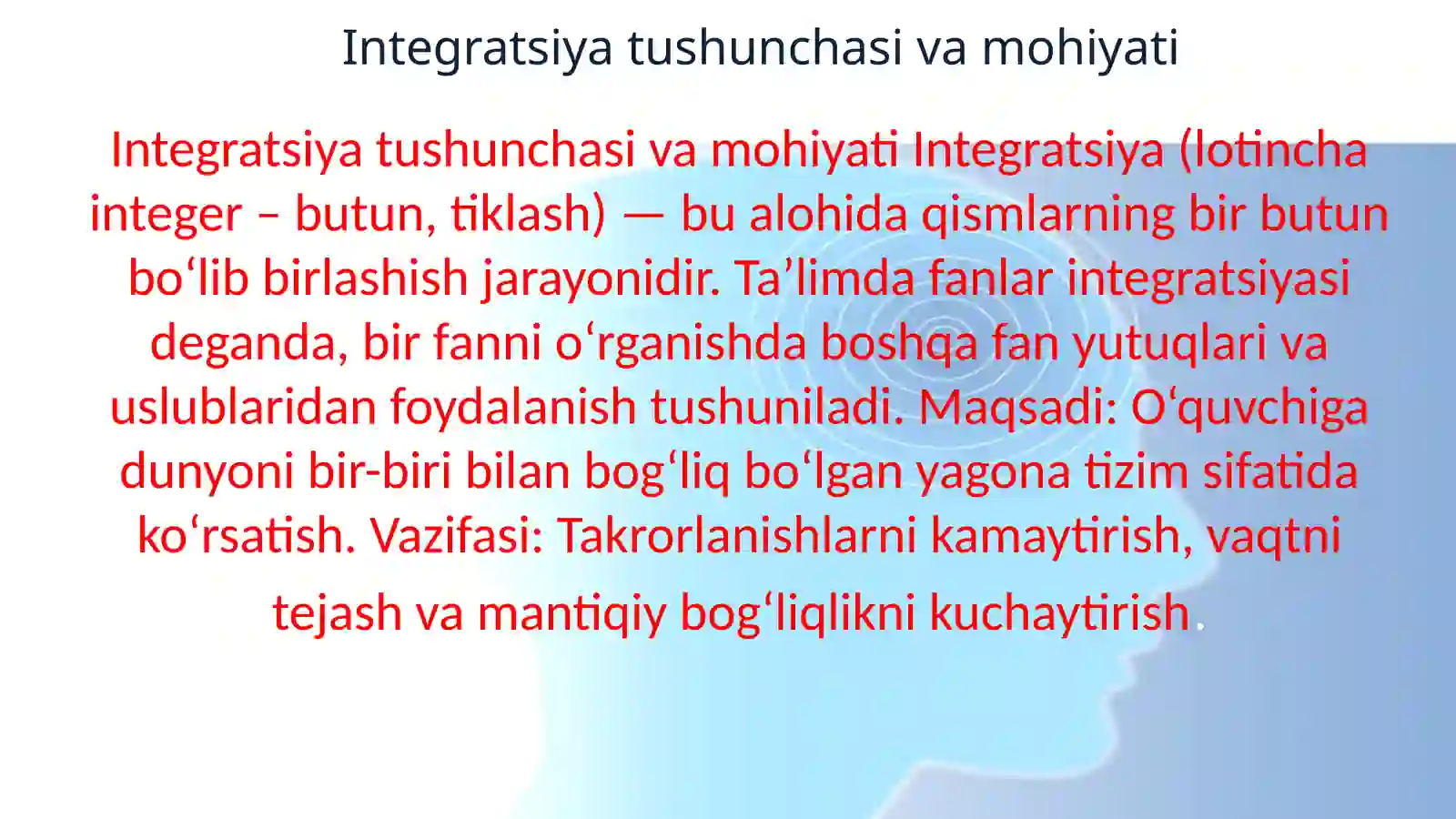 Integratsiya tushunchasi va mohiyati

Integratsiya tushunchasi va mohiyati Integratsiya (lotincha integer – butun, tiklash) — bu alohida qismlarning bir butun bo‘lib birlashish jarayonidir. Ta’limda fanlar integratsiyasi deganda, bir fanni o‘rganishda boshqa fan yutuqlari va uslublaridan foydalanish tushuniladi. Maqsadi: O‘quvchiga dunyoni bir-biri bilan bog‘liq bo‘lgan yagona tizim sifatida ko‘rsatish. Vazifasi: Takrorlanishlarni kamaytirish, vaqtni tejash va mantiqiy bog‘liqlikni kuchaytirish.